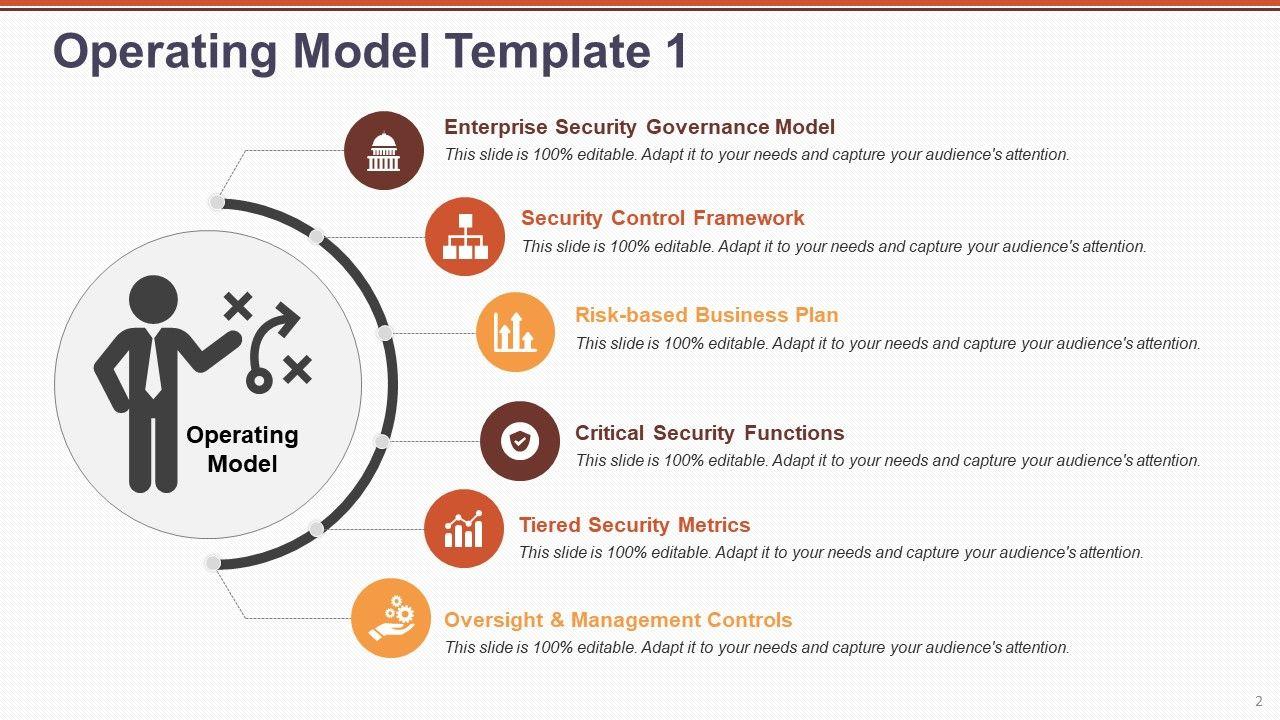 Operating Model Template 1

Operating Model

Enterprise Security Governance Model
This slide is 100% editable. Adapt it to your needs and capture your audience's attention.

Security Control Framework
This slide is 100% editable. Adapt it to your needs and capture your audience's attention.

Risk-based Business Plan
This slide is 100% editable. Adapt it to your needs and capture your audience's attention.

Critical Security Functions
This slide is 100% editable. Adapt it to your needs and capture your audience's attention.

Tiered Security Metrics
This slide is 100% editable. Adapt it to your needs and capture your audience's attention.

Oversight & Management Controls
This slide is 100% editable. Adapt it to your needs and capture your audience's attention.

2